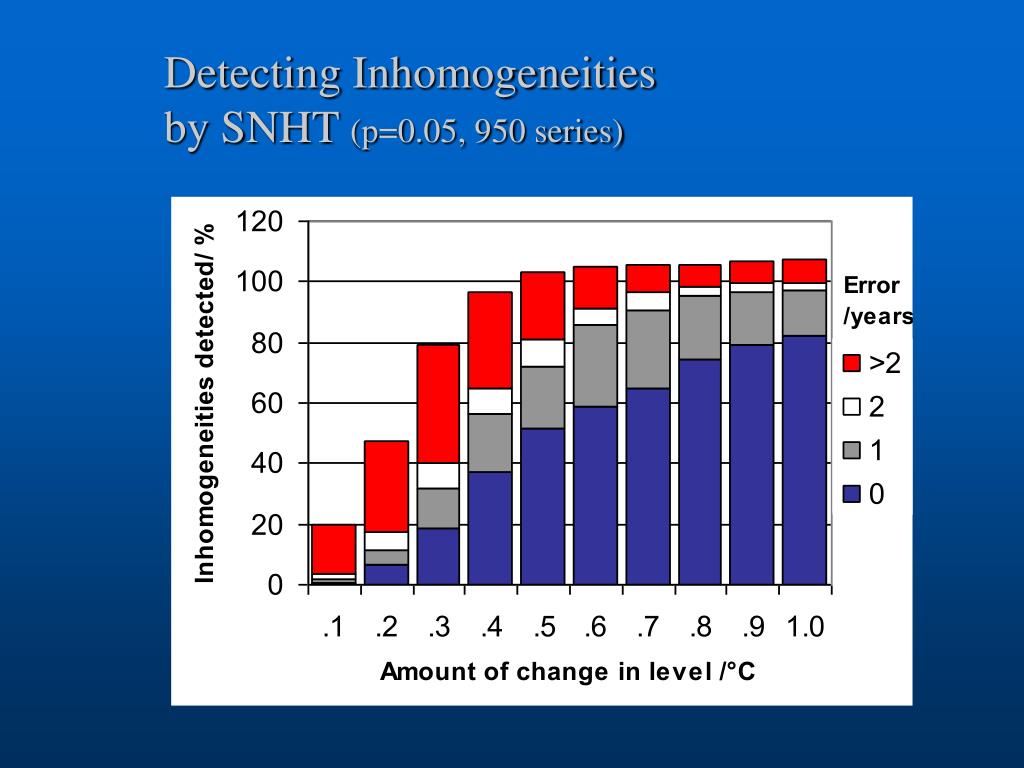 Detecting Inhomogeneities by SNHT (p=0.05, 950 series)

Inhomogeneities detected/ %

120
100
80
60
40
20
0

.1 .2 .3 .4 .5 .6 .7 .8 .9 1.0

Amount of change in level /°C

Error /years
>2
2
1
0